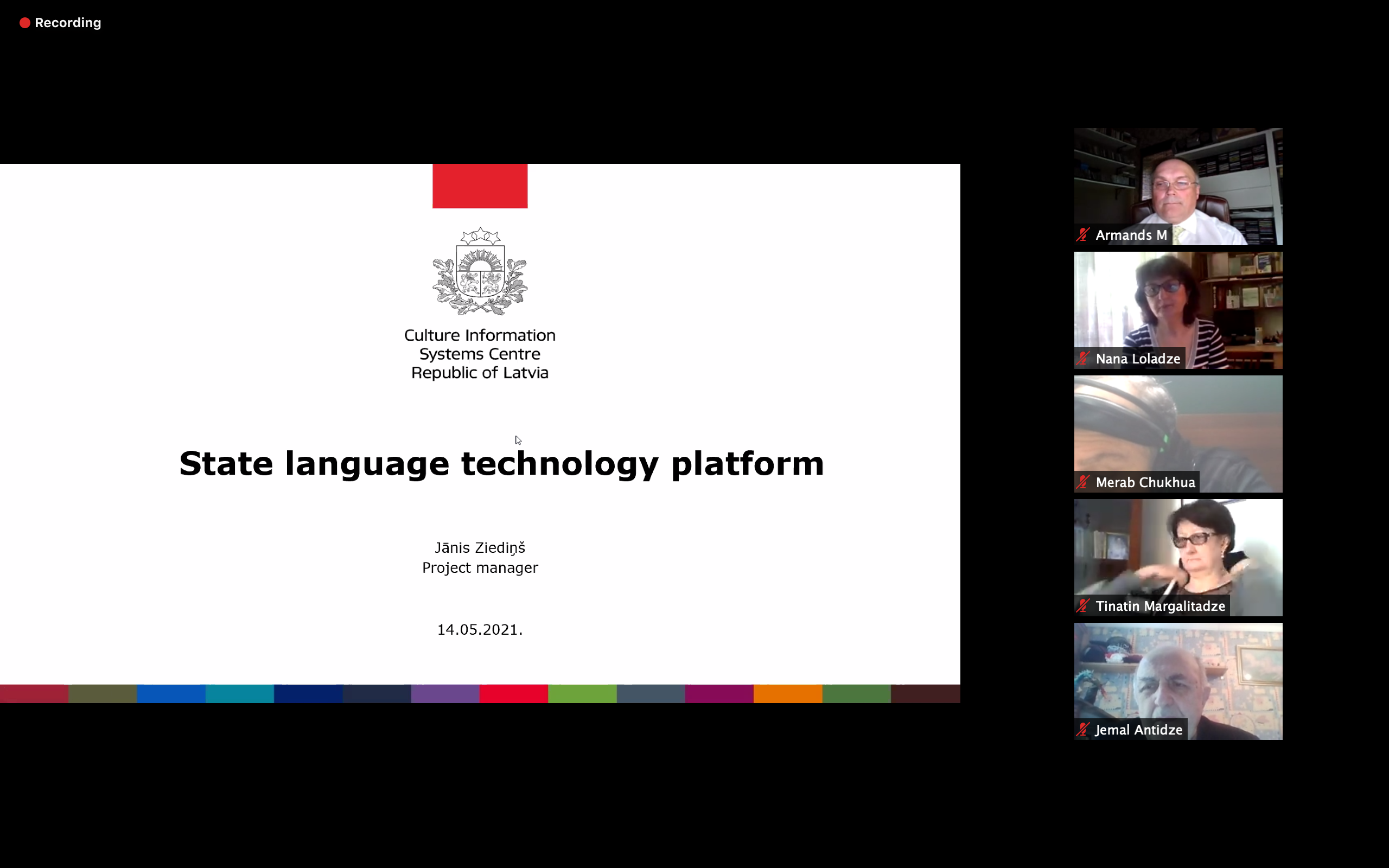 Recording

Culture Information
Systems Centre
Republic of Latvia

State language technology platform

Jānis Ziediņš
Project manager

14.05.2021.

Armands M

Nana Loladze

Merab Chukhua

Tinatin Margalitadze

Jemal Antidze